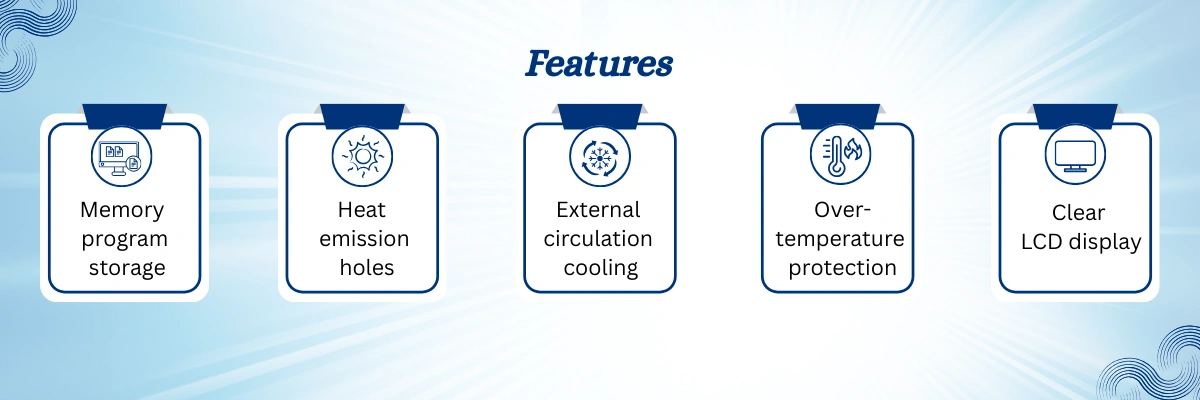 Features

Memory program storage

Heat emission holes

External circulation cooling

Over-temperature protection

Clear LCD display